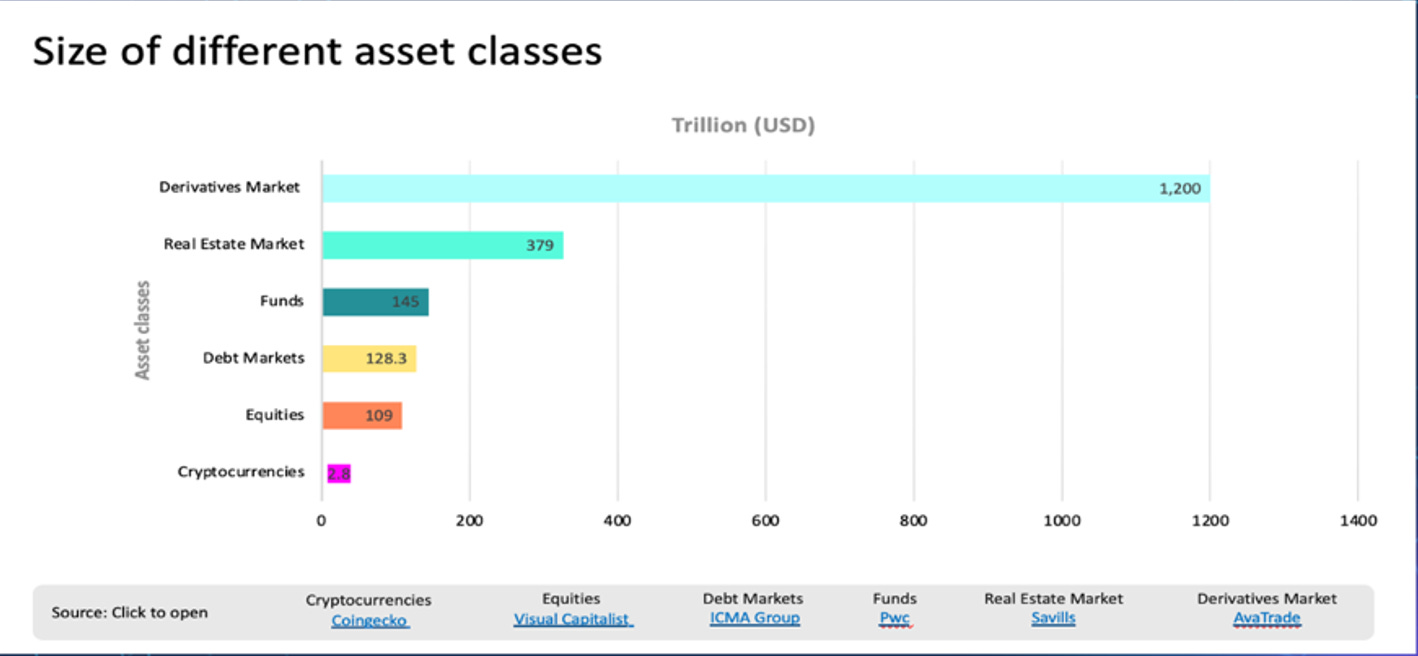 Size of different asset classes

Trillion (USD)

Asset classes

Derivatives Market 1,200

Real Estate Market 379

Funds 145

Debt Markets 128.3

Equities 109

Cryptocurrencies 2.8

0 200 400 600 800 1000 1200 1400

Source: Click to open

Cryptocurrencies
Coingecko

Equities
Visual Capitalist

Debt Markets
ICMA Group

Funds
Pwc

Real Estate Market
Savills

Derivatives Market
AvaTrade